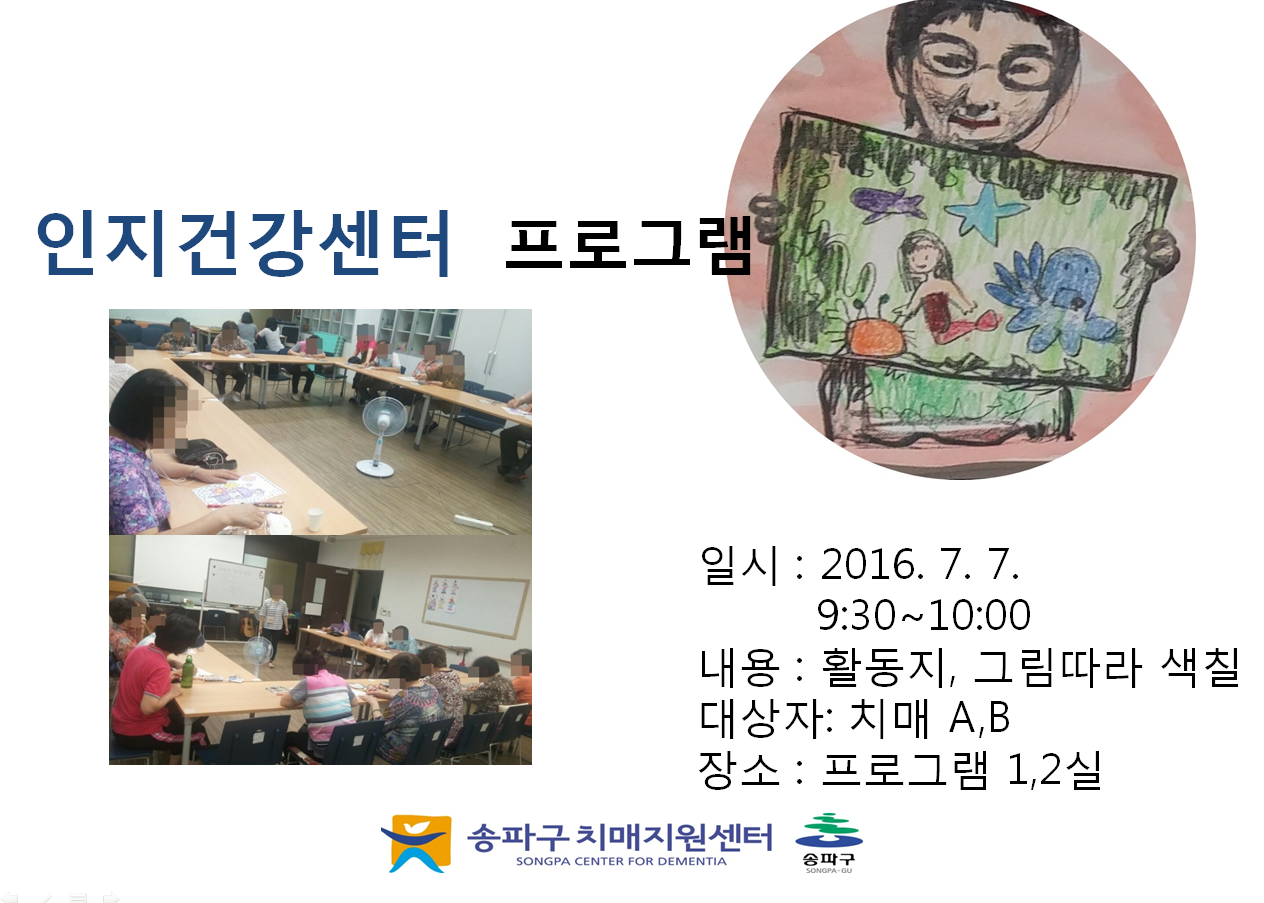 인지건강센터 프로그램

일시 : 2016. 7. 7.
9:30~10:00
내용 : 활동지, 그림따라 색칠
대상자: 치매 A,B
장소 : 프로그램 1,2실

송파구 치매지원센터
SONGPA CENTER FOR DEMENTIA

송파구
SONGPA-GU